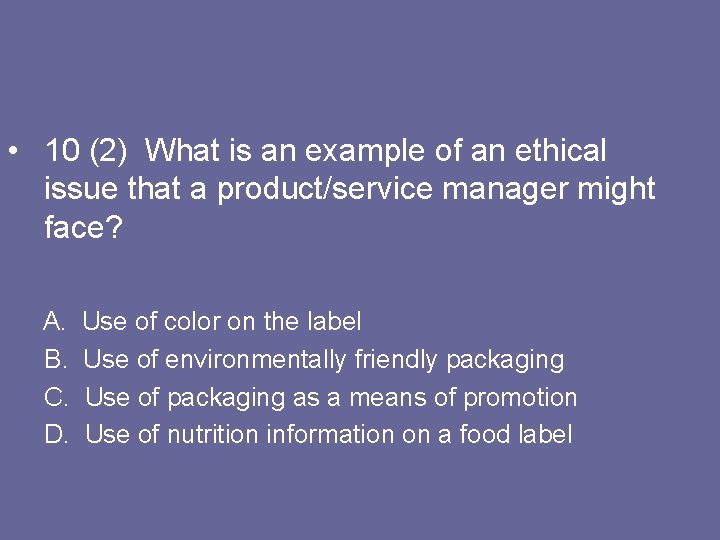 • 10 (2) What is an example of an ethical issue that a product/service manager might face?

A. Use of color on the label
B. Use of environmentally friendly packaging
C. Use of packaging as a means of promotion
D. Use of nutrition information on a food label